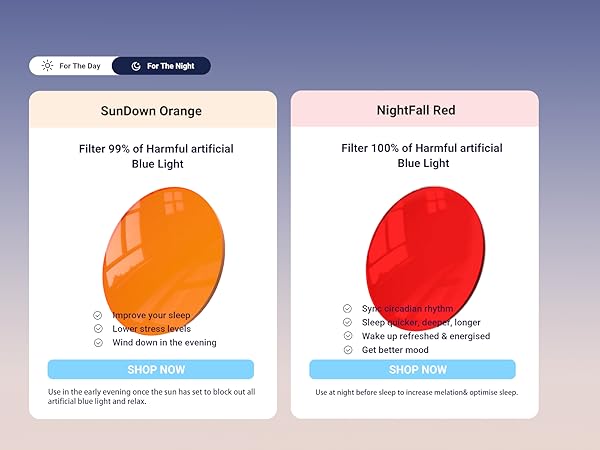 For The Day
For The Night

SunDown Orange

Filter 99% of Harmful artificial Blue Light

Improve your sleep
Lower stress levels
Wind down in the evening

SHOP NOW

Use in the early evening once the sun has set to block out all artificial blue light and relax.

NightFall Red

Filter 100% of Harmful artificial Blue Light

Sync circadian rhythm
Sleep quicker, deeper, longer
Wake up refreshed & energised
Get better mood

SHOP NOW

Use at night before sleep to increase melation& optimise sleep.